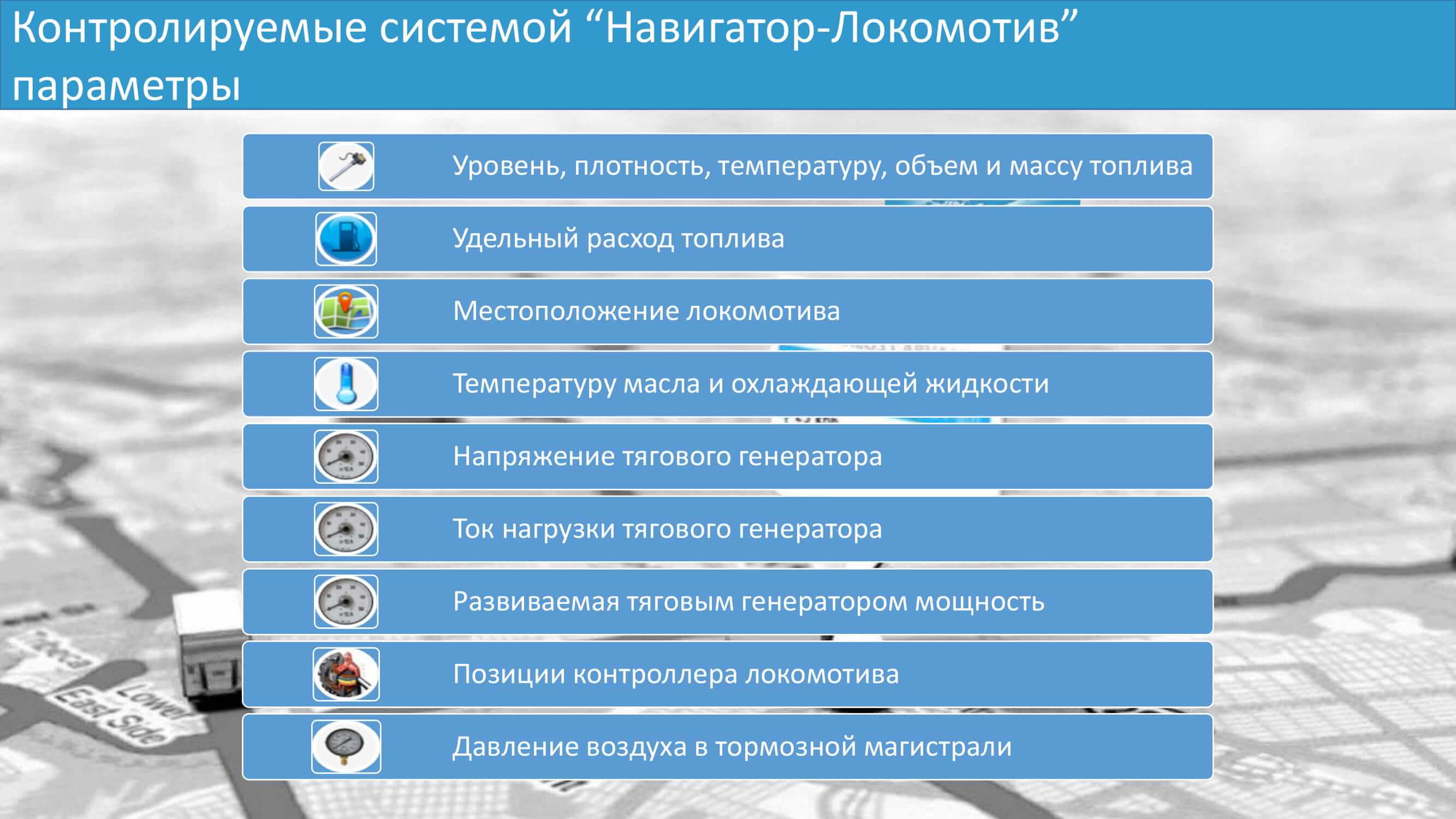 Контролируемые системой “Навигатор-Локомотив” параметры

Уровень, плотность, температуру, объем и массу топлива

Удельный расход топлива

Местоположение локомотива

Температуру масла и охлаждающей жидкости

Напряжение тягового генератора

Ток нагрузки тягового генератора

Развиваемая тяговым генератором мощность

Позиции контроллера локомотива

Давление воздуха в тормозной магистрали

Lower East Side